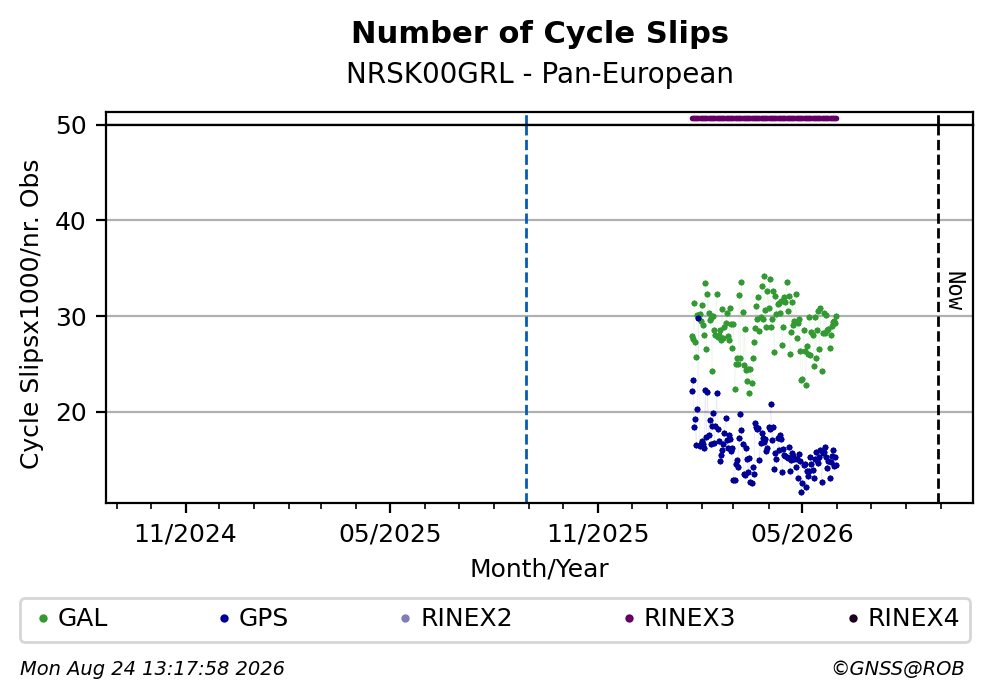 Number of Cycle Slips
NRSK00GRL - Pan-European

Cycle Slipsx1000/nr. Obs

50
40
30
20

Now

11/2024
05/2025
11/2025
05/2026

Month/Year

GAL
GPS
RINEX2
RINEX3
RINEX4

Mon Aug 24 13:17:58 2026
©GNSS@ROB